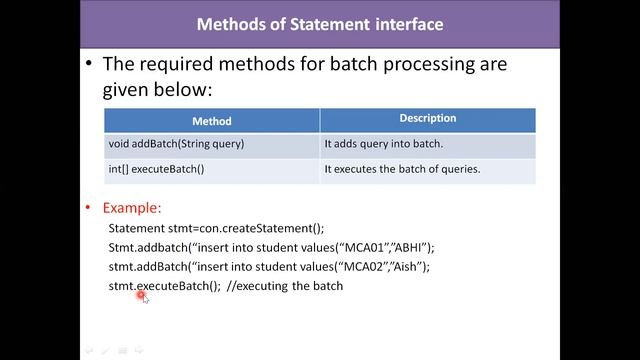 Methods of Statement interface

• The required methods for batch processing are given below:

| Method | Description |
|---|---|
| void addBatch(String query) | It adds query into batch. |
| int[] executeBatch() | It executes the batch of queries. |

• Example:

Statement stmt=con.createStatement();
Stmt.addbatch("insert into student values("MCA01","ABHI");
stmt.addBatch("insert into student values("MCA02","Aish");
stmt.executeBatch(); //executing the batch